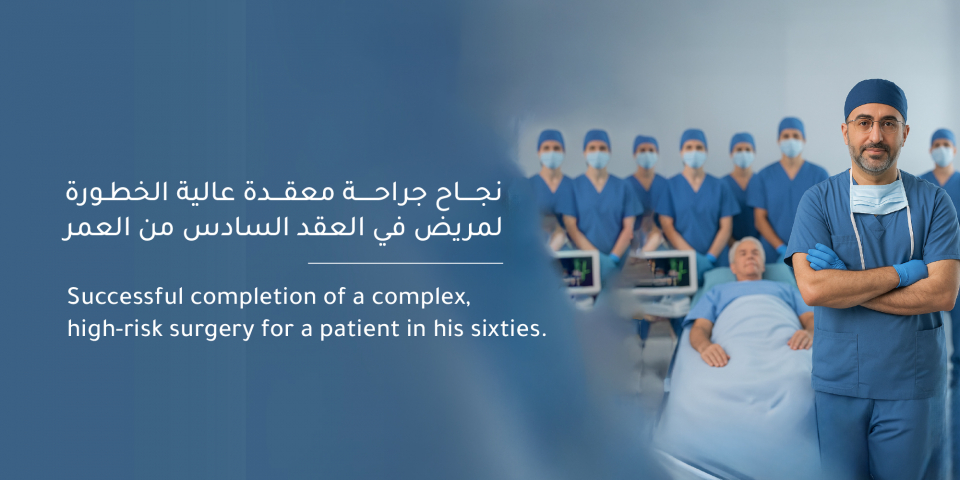 نجاح جراحة معقدة عالية الخطورة
لمريض في العقد السادس من العمر

Successful completion of a complex, high-risk surgery for a patient in his sixties.